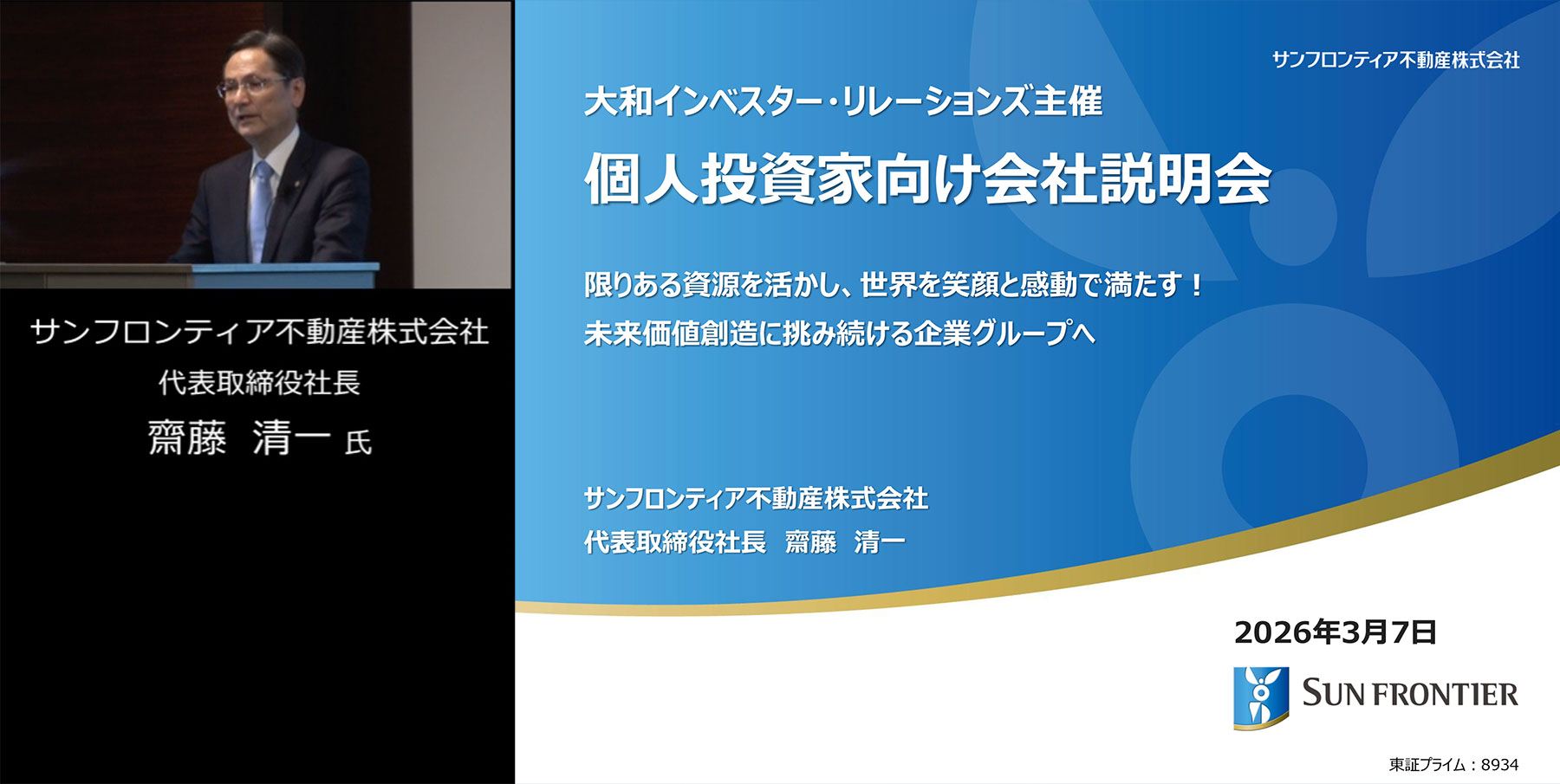 サンフロンティア不動産株式会社
代表取締役社長
齋藤　清一 氏

サンフロンティア不動産株式会社

大和インベスター・リレーションズ主催
個人投資家向け会社説明会

限りある資源を活かし、世界を笑顔と感動で満たす！
未来価値創造に挑み続ける企業グループへ

サンフロンティア不動産株式会社
代表取締役社長　齋藤　清一

2026年3月7日

SUN FRONTIER

東証プライム：8934